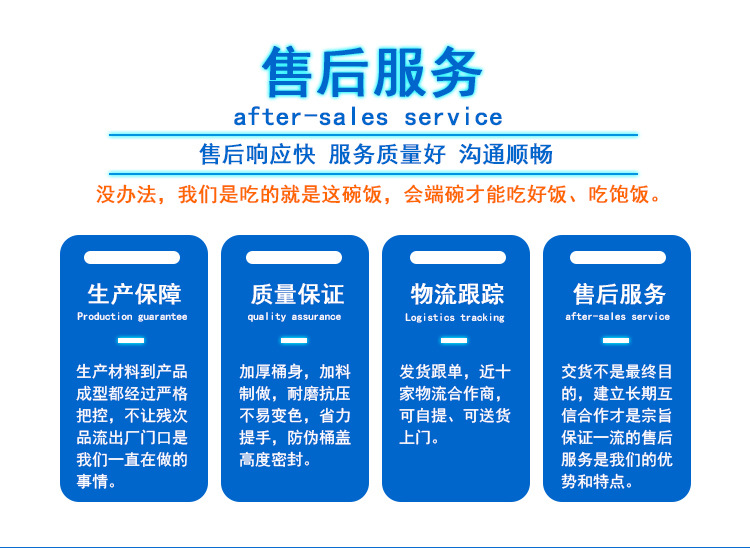 售后服务
after-sales service

售后响应快 服务质量好 沟通顺畅

没办法，我们是吃的就是这碗饭，会端碗才能吃好饭、吃饱饭。

生产保障
Production guarantee

生产材料到产品成型都经过严格把控，不让残次品流出厂门口是我们一直在做的事情。

质量保证
quality assurance

加厚桶身，加料制做，耐磨抗压不易变色，省力提手，防伪桶盖高度密封。

物流跟踪
Logistics tracking

发货跟单，近十家物流合作商，可自提、可送货上门。

售后服务
after-sales service

交货不是最终目的，建立长期互信合作才是宗旨保证一流的售后服务是我们的优势和特点。